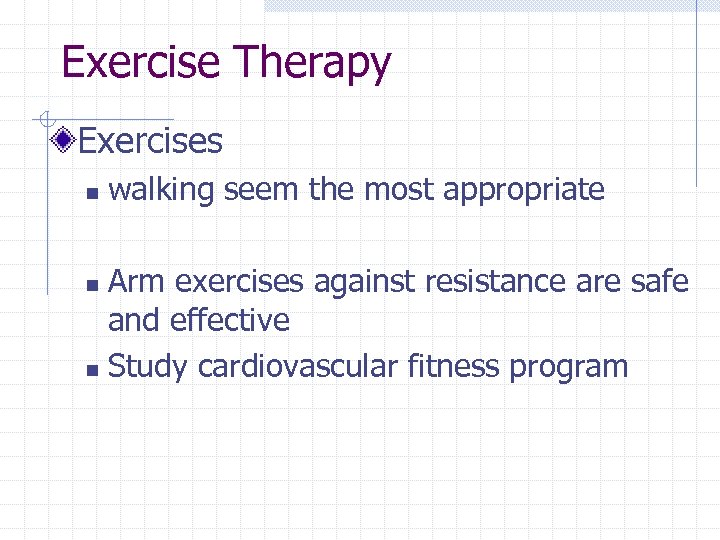 Exercise Therapy

Exercises

walking seem the most appropriate

Arm exercises against resistance are safe and effective

Study cardiovascular fitness program